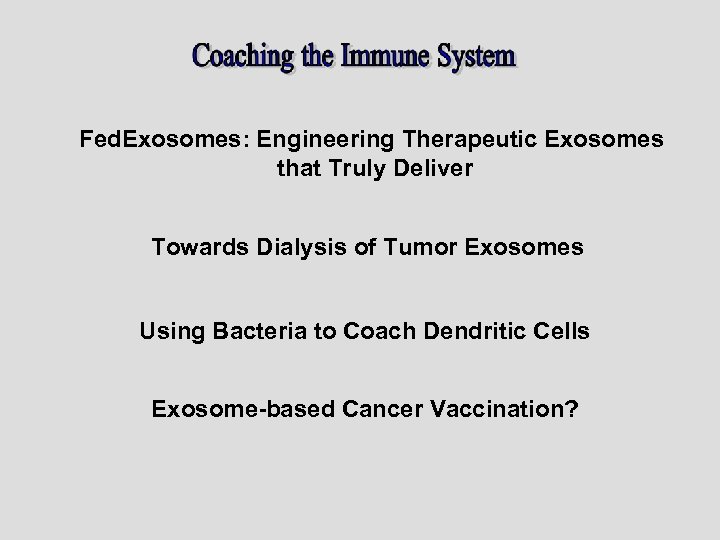 Coaching the Immune System

FedExosomes: Engineering Therapeutic Exosomes that Truly Deliver

Towards Dialysis of Tumor Exosomes

Using Bacteria to Coach Dendritic Cells

Exosome-based Cancer Vaccination?